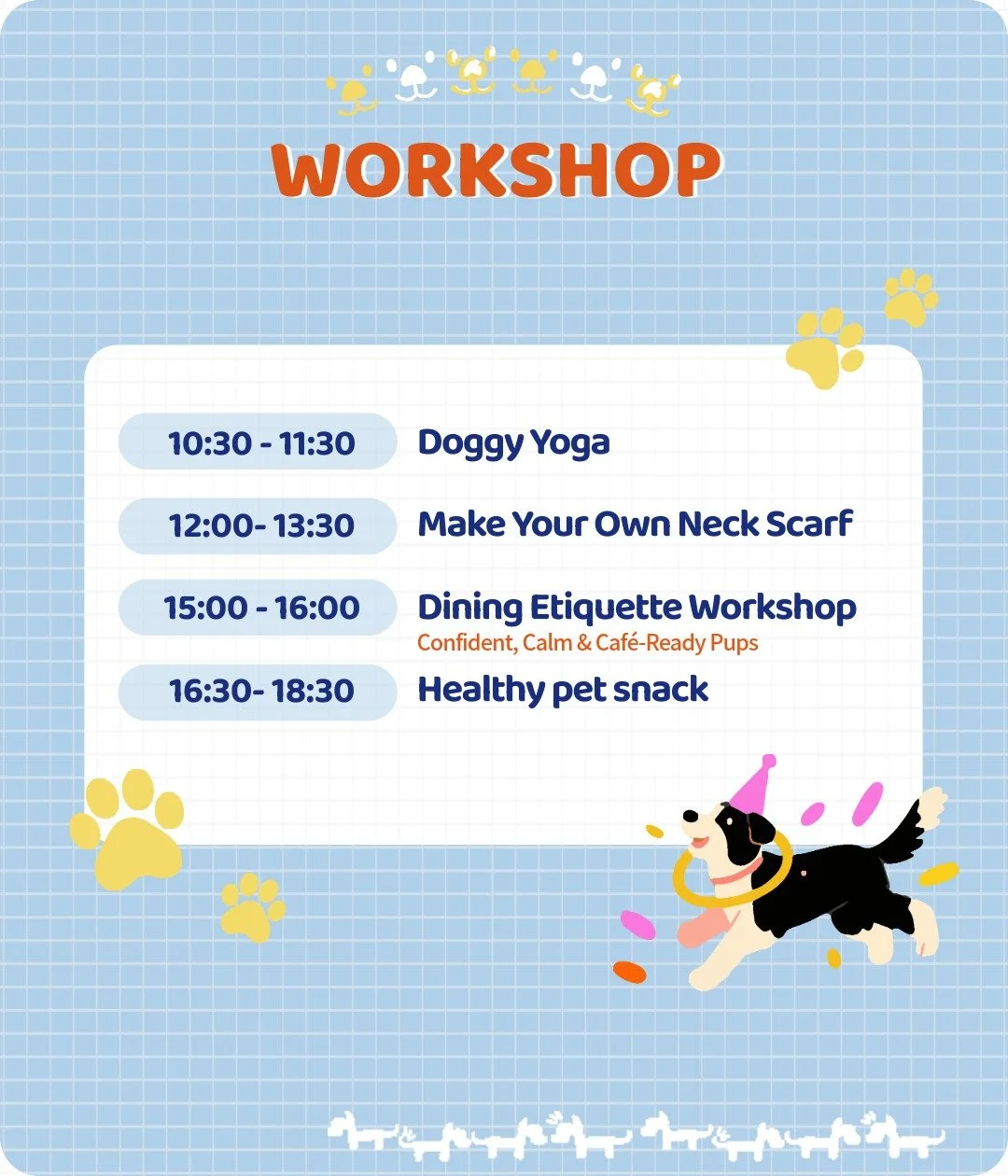 WORKSHOP

10:30 - 11:30 Doggy Yoga

12:00- 13:30 Make Your Own Neck Scarf

15:00 - 16:00 Dining Etiquette Workshop
Confident, Calm & Café-Ready Pups

16:30- 18:30 Healthy pet snack